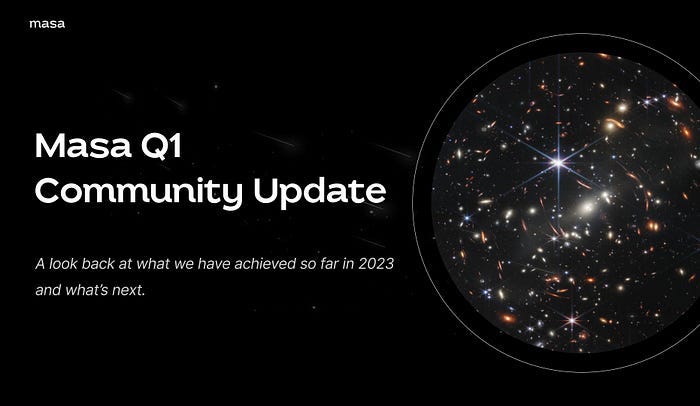 masa

Masa Q1 Community Update

A look back at what we have achieved so far in 2023 and what's next.